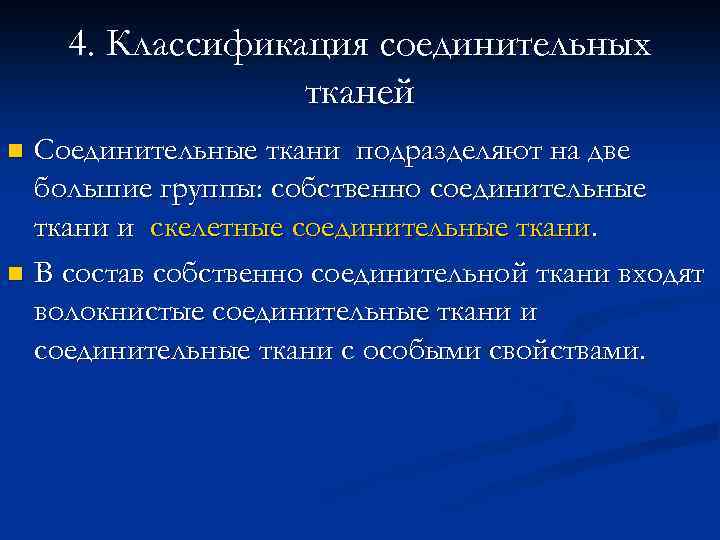 4. Классификация соединительных тканей

Соединительные ткани подразделяют на две большие группы: собственно соединительные ткани и скелетные соединительные ткани.

В состав собственно соединительной ткани входят волокнистые соединительные ткани и соединительные ткани с особыми свойствами.